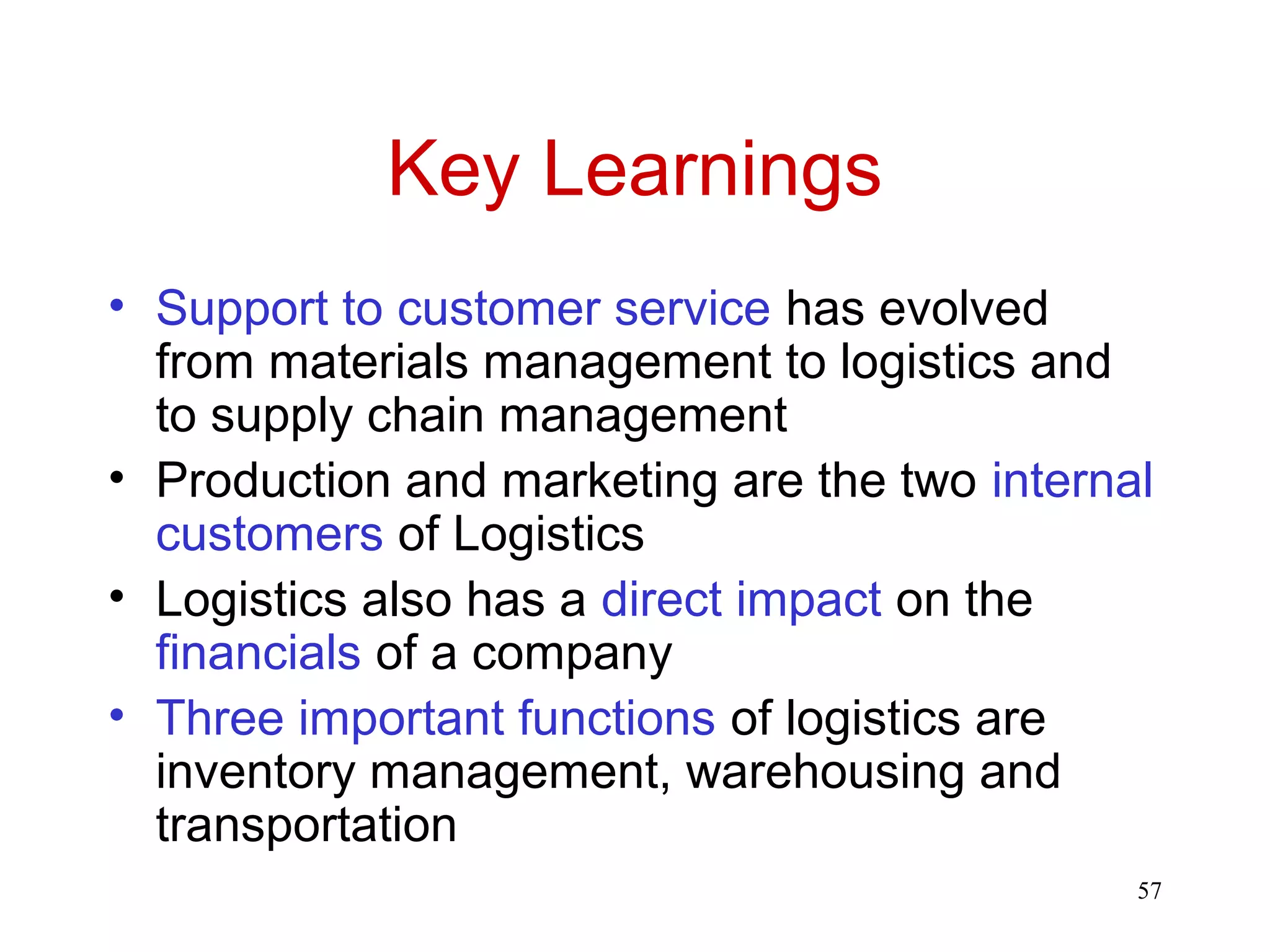 Key Learnings

• Support to customer service has evolved from materials management to logistics and to supply chain management
• Production and marketing are the two internal customers of Logistics
• Logistics also has a direct impact on the financials of a company
• Three important functions of logistics are inventory management, warehousing and transportation

57